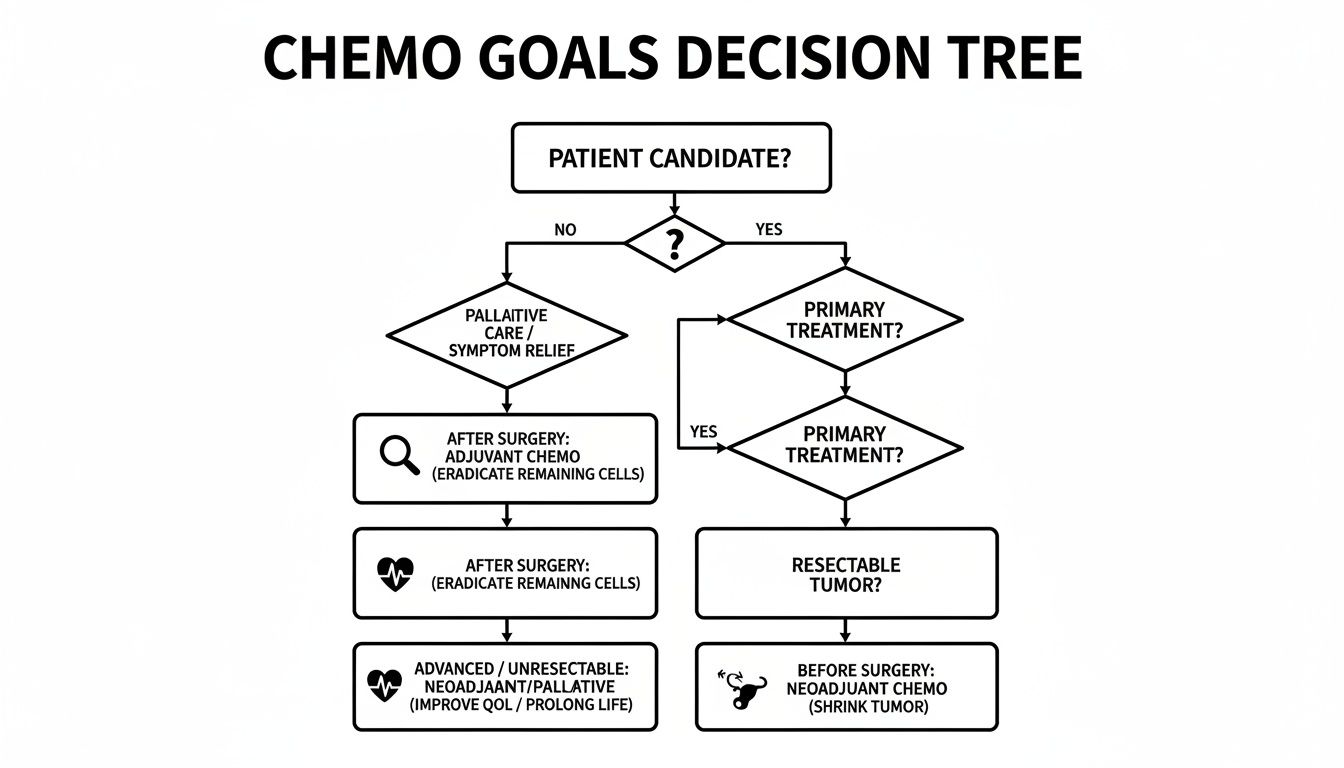 CHEMO GOALS DECISION TREE

PATIENT CANDIDATE?

NO

?

YES

PALLAITIVE CARE / SYMPTOM RELIEF

PRIMARY TREATMENT?

YES

PRIMARY TREATMENT?

AFTER SURGERY: ADJUVANT CHEMO (ERADICATE REMAINING CELLS)

AFTER SURGERY: (ERADICATE REMAINNG CELLS)

RESECTABLE TUMOR?

ADVANCED / UNRESECTABLE: NEOADJAANT/PALLATIVE (IMPROVE QOL / PROLONG LIFE)

BEFORE SURGERY: NEOADJUANT CHEMO (SHRINK TUMOR)